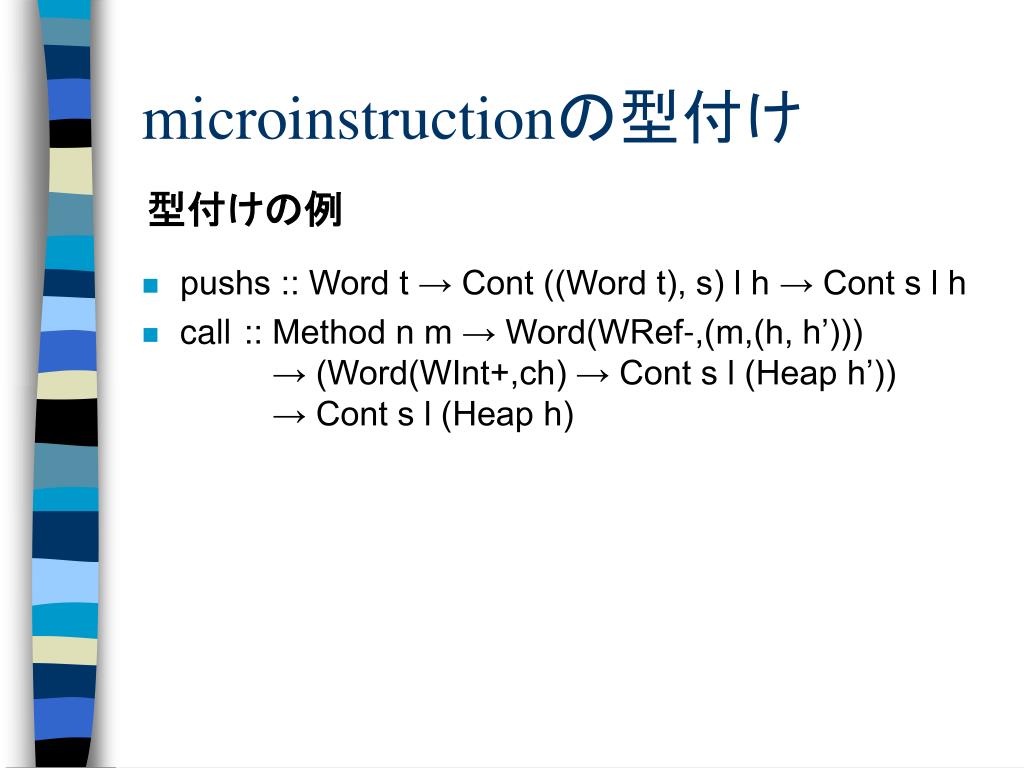 microinstructionの型付け

型付けの例

- pushs :: Word t → Cont ((Word t), s) l h → Cont s l h
- call :: Method n m → Word(WRef-,(m,(h, h’)))
→ (Word(WInt+,ch) → Cont s l (Heap h’))
→ Cont s l (Heap h)